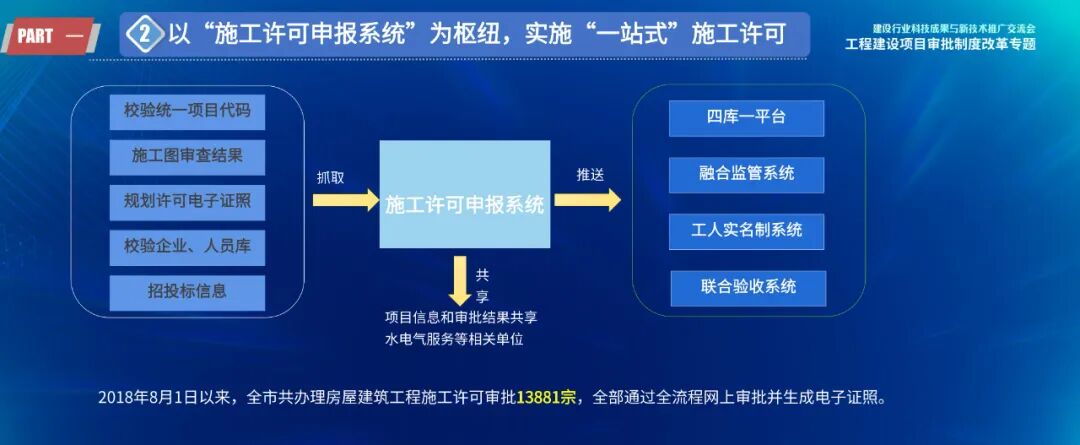 PART 一

2 以“施工许可申报系统”为枢纽，实施“一站式”施工许可

建设行业科技成果与新技术推广交流会
工程建设项目审批制度改革专题

校验统一项目代码

施工图审查结果

规划许可电子证照

校验企业、人员库

招投标信息

抓取

施工许可申报系统

推送

四库一平台

融合监管系统

工人实名制系统

联合验收系统

共享

项目信息和审批结果共享
水电气服务等相关单位

2018年8月1日以来，全市共办理房屋建筑工程施工许可审批13881宗，全部通过全流程网上审批并生成电子证照。